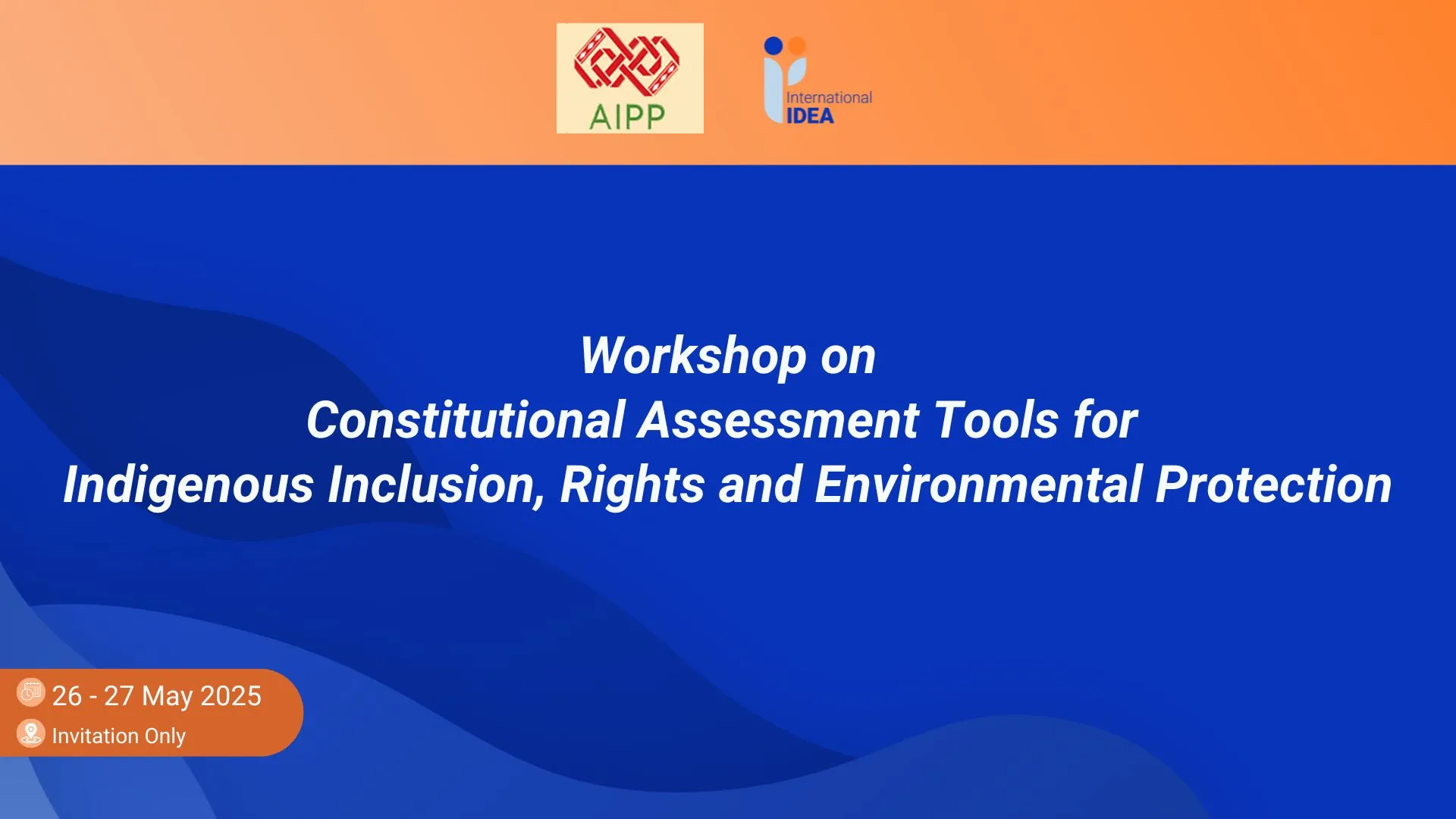 AIPP

International IDEA

Workshop on
Constitutional Assessment Tools for
Indigenous Inclusion, Rights and Environmental Protection

26 - 27 May 2025
Invitation Only